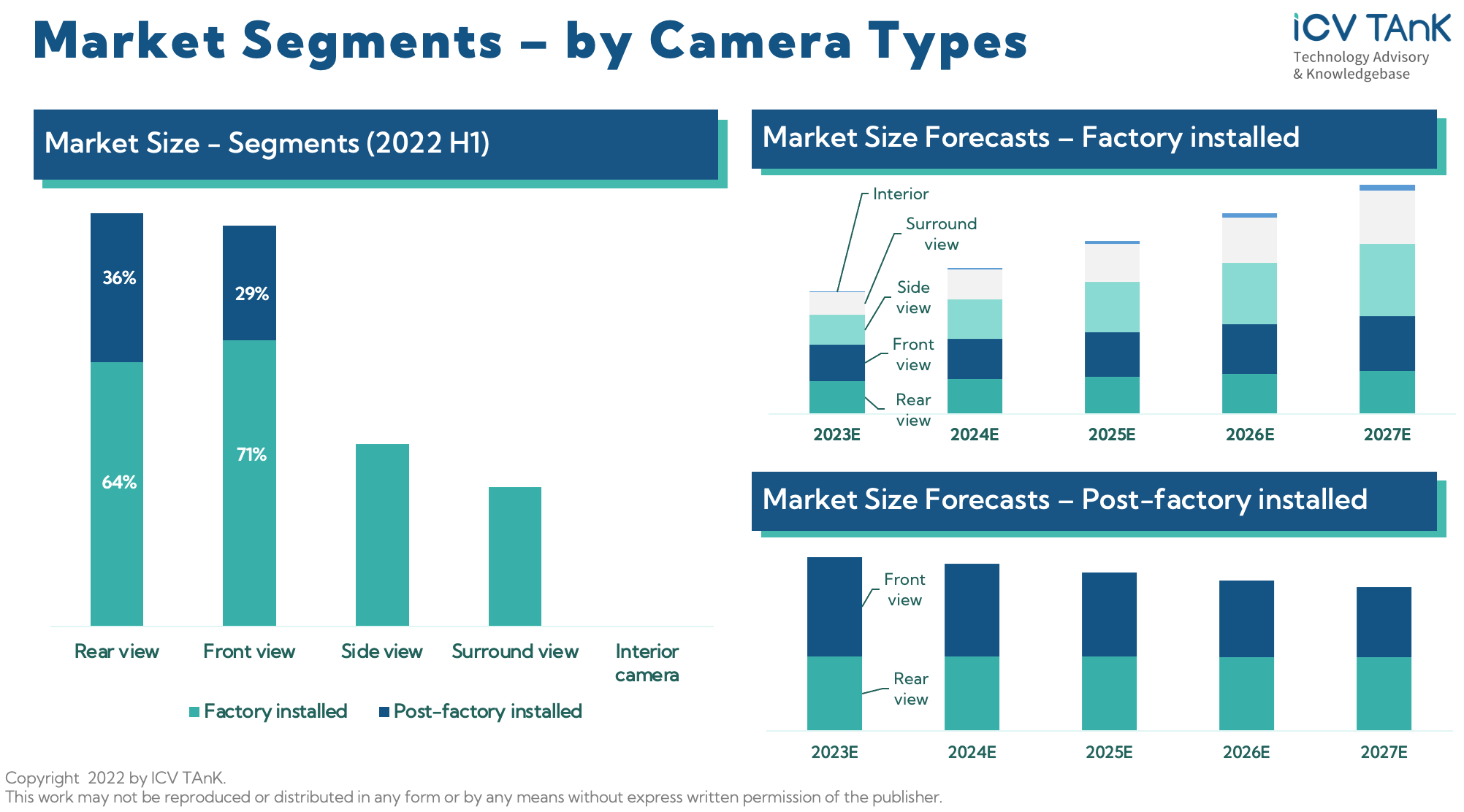 Market Segments – by Camera Types

iCV TAnK
Technology Advisory
& Knowledgebase

Market Size – Segments (2022 H1)

36%
64%
29%
71%

Rear view
Front view
Side view
Surround view
Interior camera

Factory installed
Post-factory installed

Market Size Forecasts – Factory installed

Interior
Surround view
Side view
Front view
Rear view

2023E
2024E
2025E
2026E
2027E

Market Size Forecasts – Post-factory installed

Front view
Rear view

2023E
2024E
2025E
2026E
2027E

Copyright 2022 by ICV TAnK.
This work may not be reproduced or distributed in any form or by any means without express written permission of the publisher.